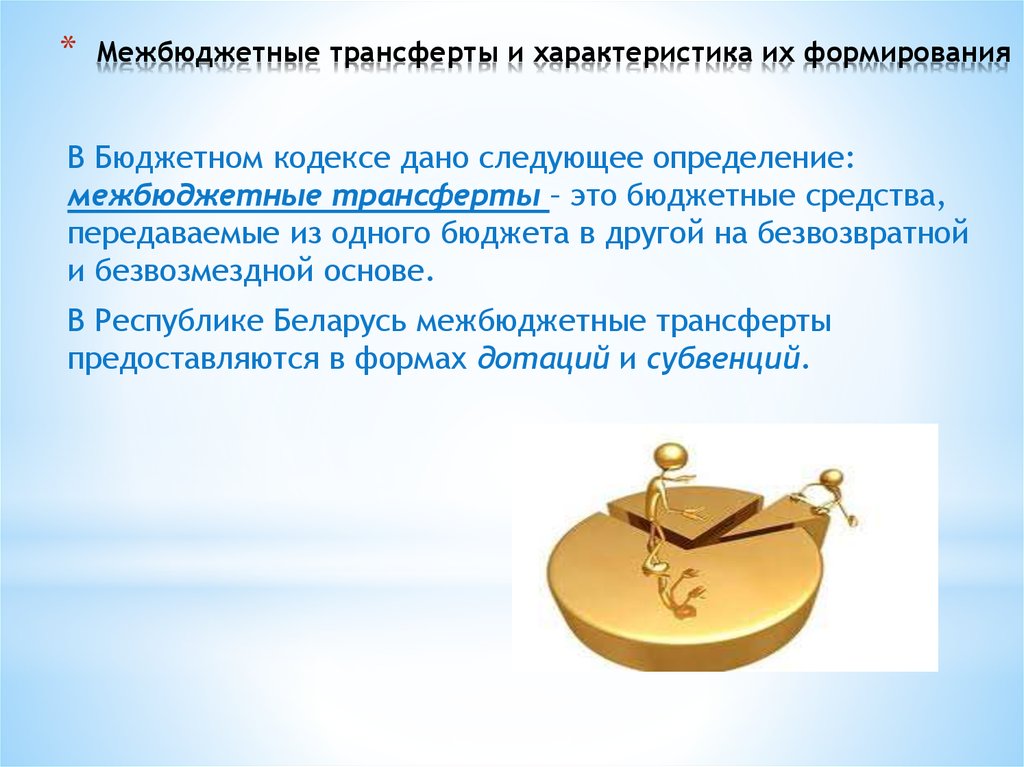 * Межбюджетные трансферты и характеристика их формирования

В Бюджетном кодексе дано следующее определение: межбюджетные трансферты – это бюджетные средства, передаваемые из одного бюджета в другой на безвозвратной и безвозмездной основе.

В Республике Беларусь межбюджетные трансферты предоставляются в формах дотаций и субвенций.